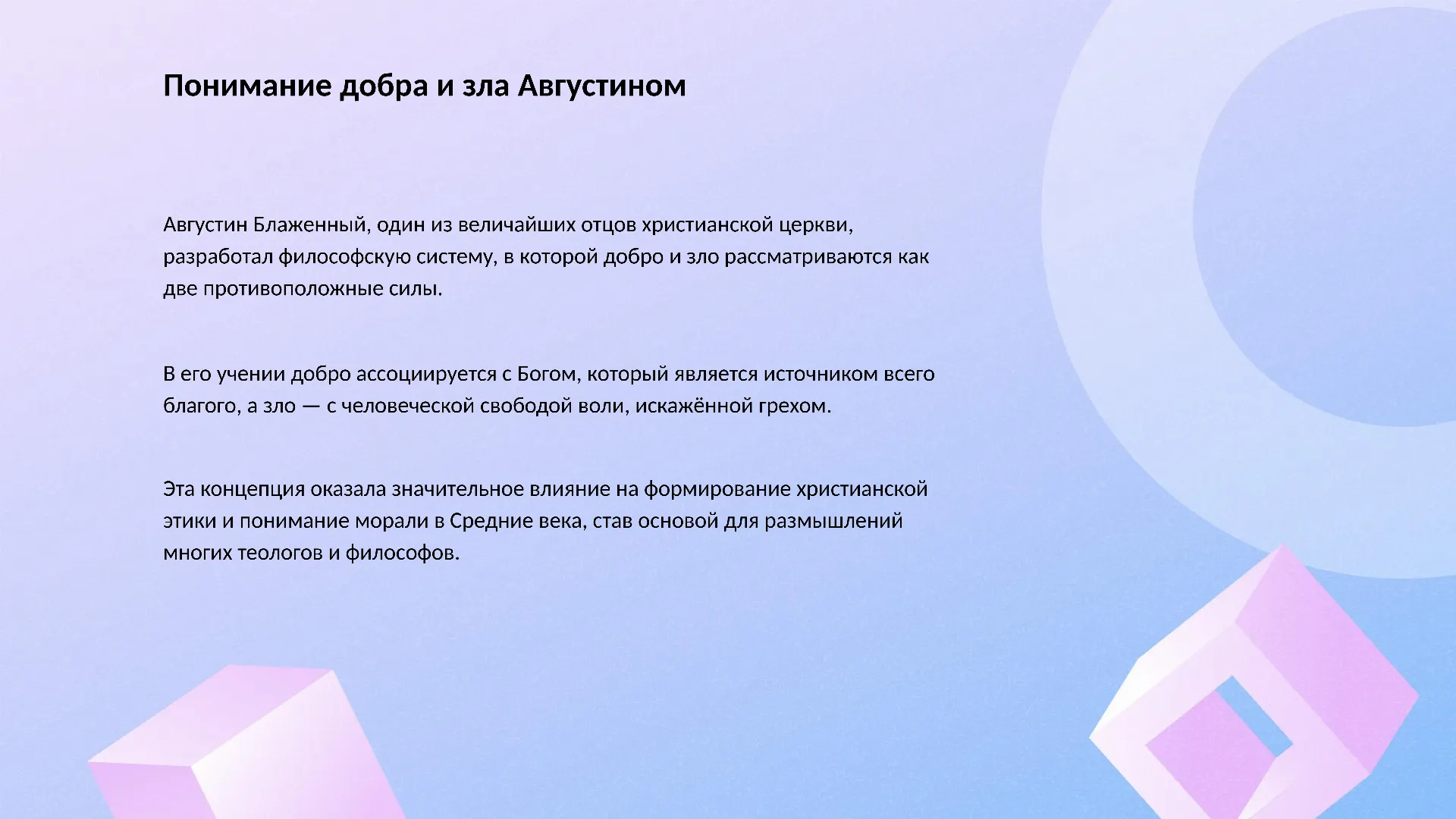 Понимание добра и зла Августином

Августин Блаженный, один из величайших отцов христианской церкви, разработал философскую систему, в которой добро и зло рассматриваются как две противоположные силы.

В его учении добро ассоциируется с Богом, который является источником всего благого, а зло — с человеческой свободой воли, искажённой грехом.

Эта концепция оказала значительное влияние на формирование христианской этики и понимание морали в Средние века, став основой для размышлений многих теологов и философов.